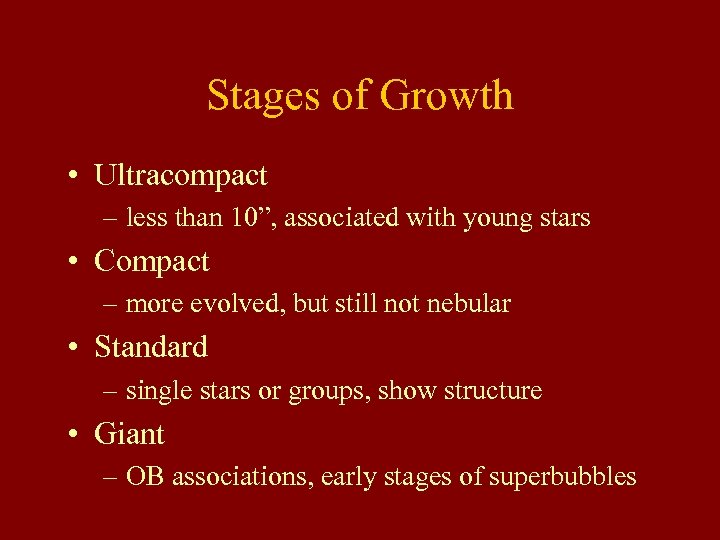 Stages of Growth

• Ultracompact
– less than 10”, associated with young stars
• Compact
– more evolved, but still not nebular
• Standard
– single stars or groups, show structure
• Giant
– OB associations, early stages of superbubbles